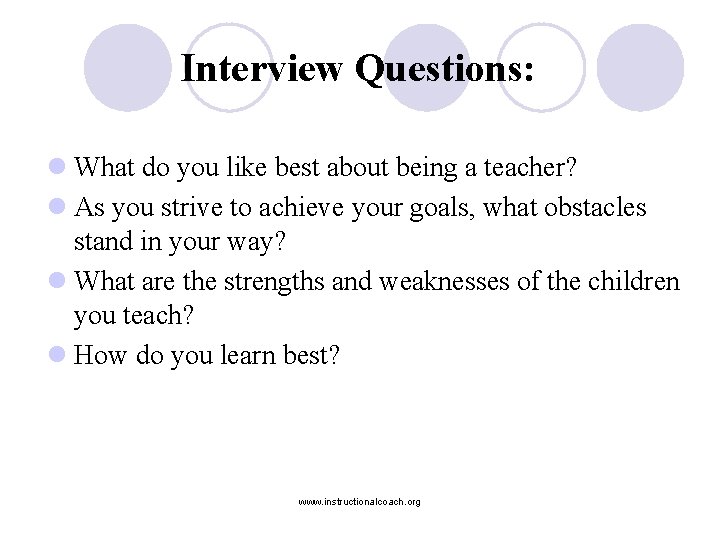 Interview Questions:

- What do you like best about being a teacher?
- As you strive to achieve your goals, what obstacles stand in your way?
- What are the strengths and weaknesses of the children you teach?
- How do you learn best?

www.instructionalcoach.org